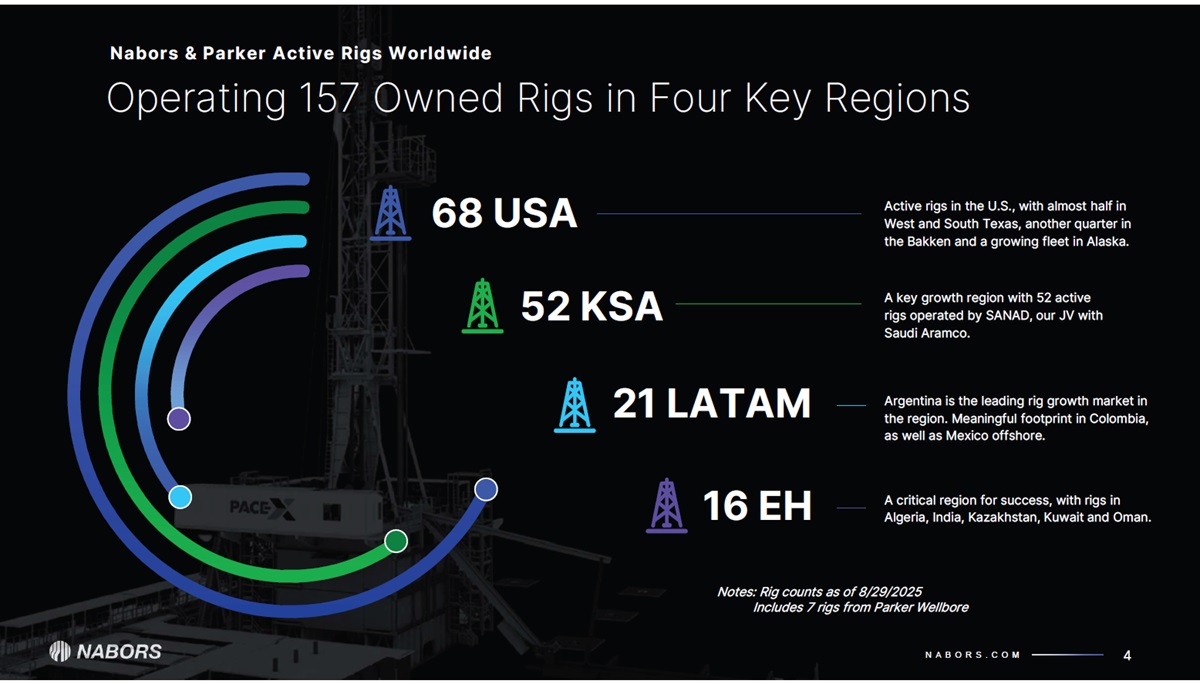 Nabors & Parker Active Rigs Worldwide

Operating 157 Owned Rigs in Four Key Regions

68 USA

Active rigs in the U.S., with almost half in West and South Texas, another quarter in the Bakken and a growing fleet in Alaska.

52 KSA

A key growth region with 52 active rigs operated by SANAD, our JV with Saudi Aramco.

21 LATAM

Argentina is the leading rig growth market in the region. Meaningful footprint in Colombia, as well as Mexico offshore.

16 EH

A critical region for success, with rigs in Algeria, India, Kazakhstan, Kuwait and Oman.

PACE-X

Notes: Rig counts as of 8/29/2025
Includes 7 rigs from Parker Wellbore

NABORS

NABORS.COM

4